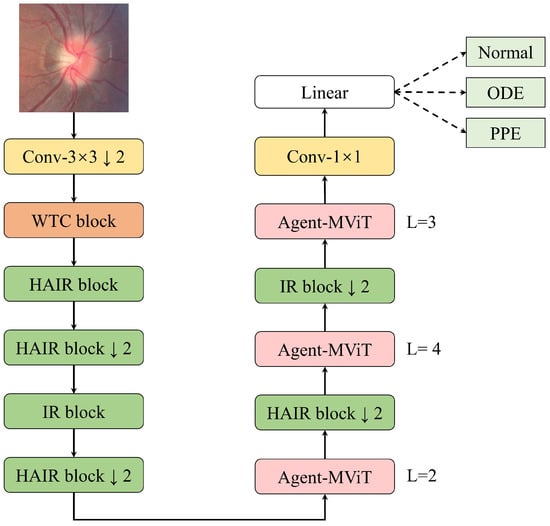 Conv-3×3 ↓ 2

WTC block

HAIR block

HAIR block ↓ 2

IR block

HAIR block ↓ 2

Agent-MViT L=2

HAIR block ↓ 2

Agent-MViT L= 4

IR block ↓ 2

Agent-MViT L=3

Conv-1×1

Linear

Normal

ODE

PPE